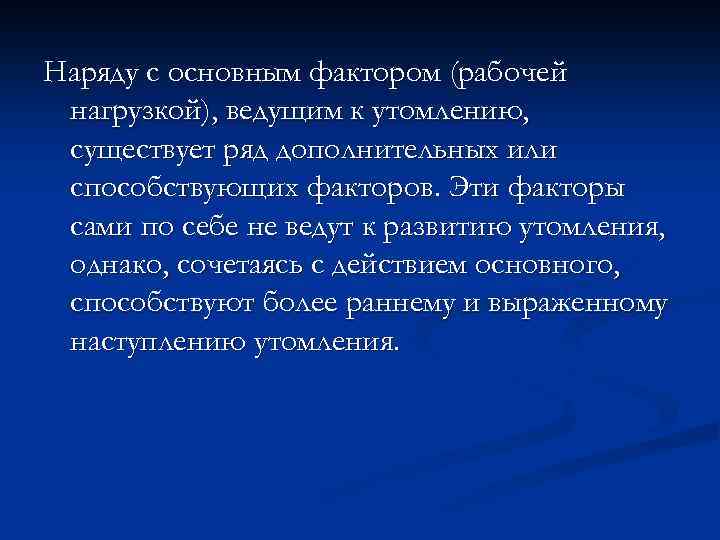 Наряду с основным фактором (рабочей нагрузкой), ведущим к утомлению, существует ряд дополнительных или способствующих факторов. Эти факторы сами по себе не ведут к развитию утомления, однако, сочетаясь с действием основного, способствуют более раннему и выраженному наступлению утомления.